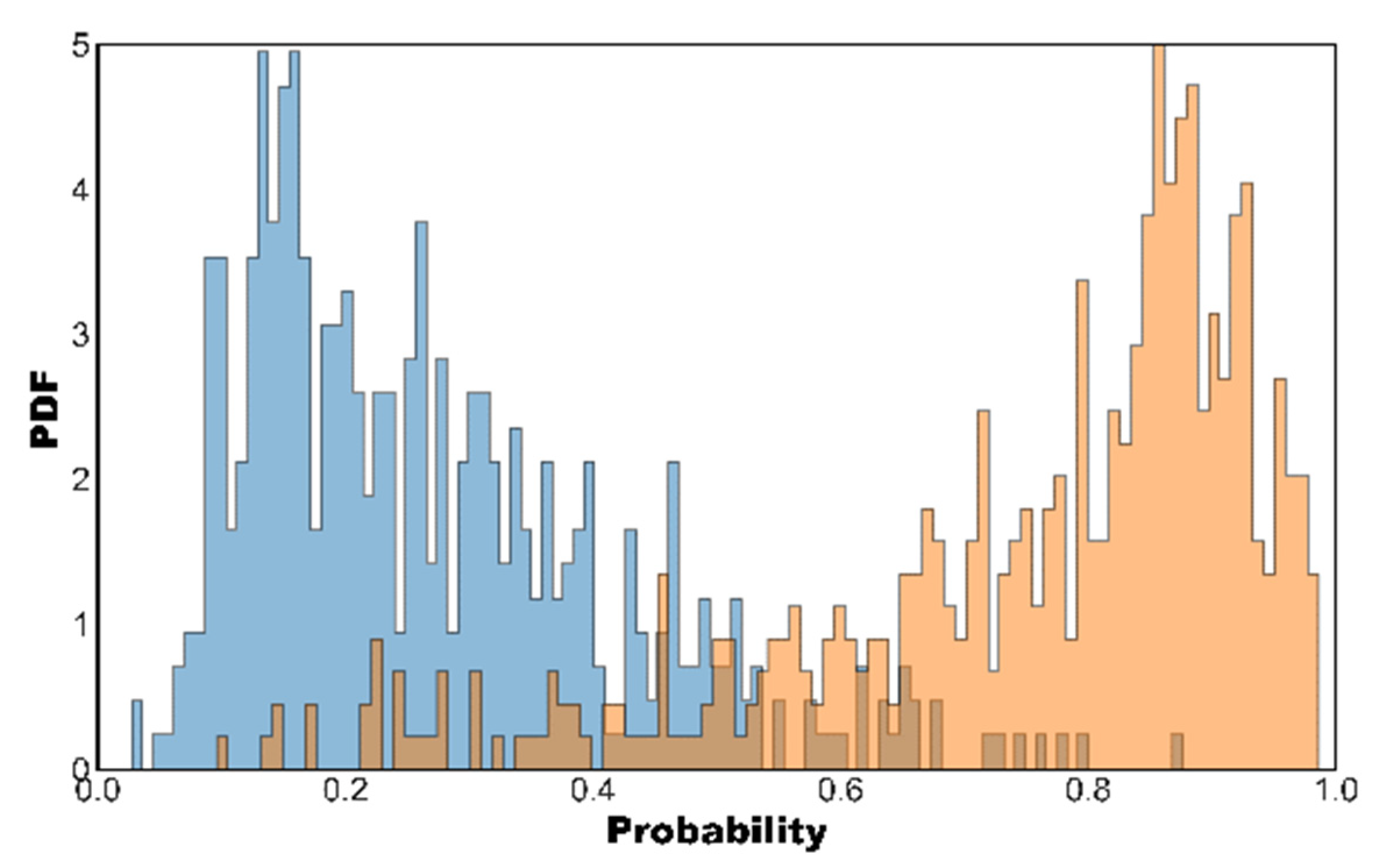 5
4
3
2
1
0
PDF
0.0
0.2
0.4
0.6
0.8
1.0
Probability